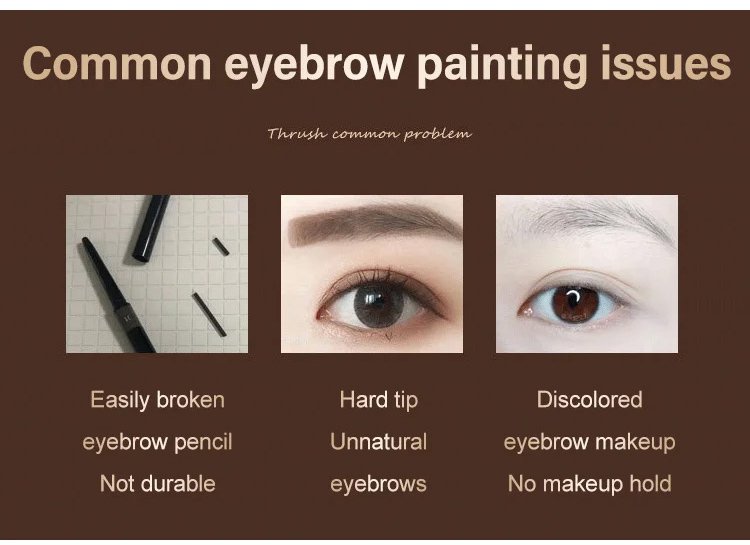 Common eyebrow painting issues

Thrush common problem

Easily broken
eyebrow pencil
Not durable

Hard tip
Unnatural
eyebrows

Discolored
eyebrow makeup
No makeup hold